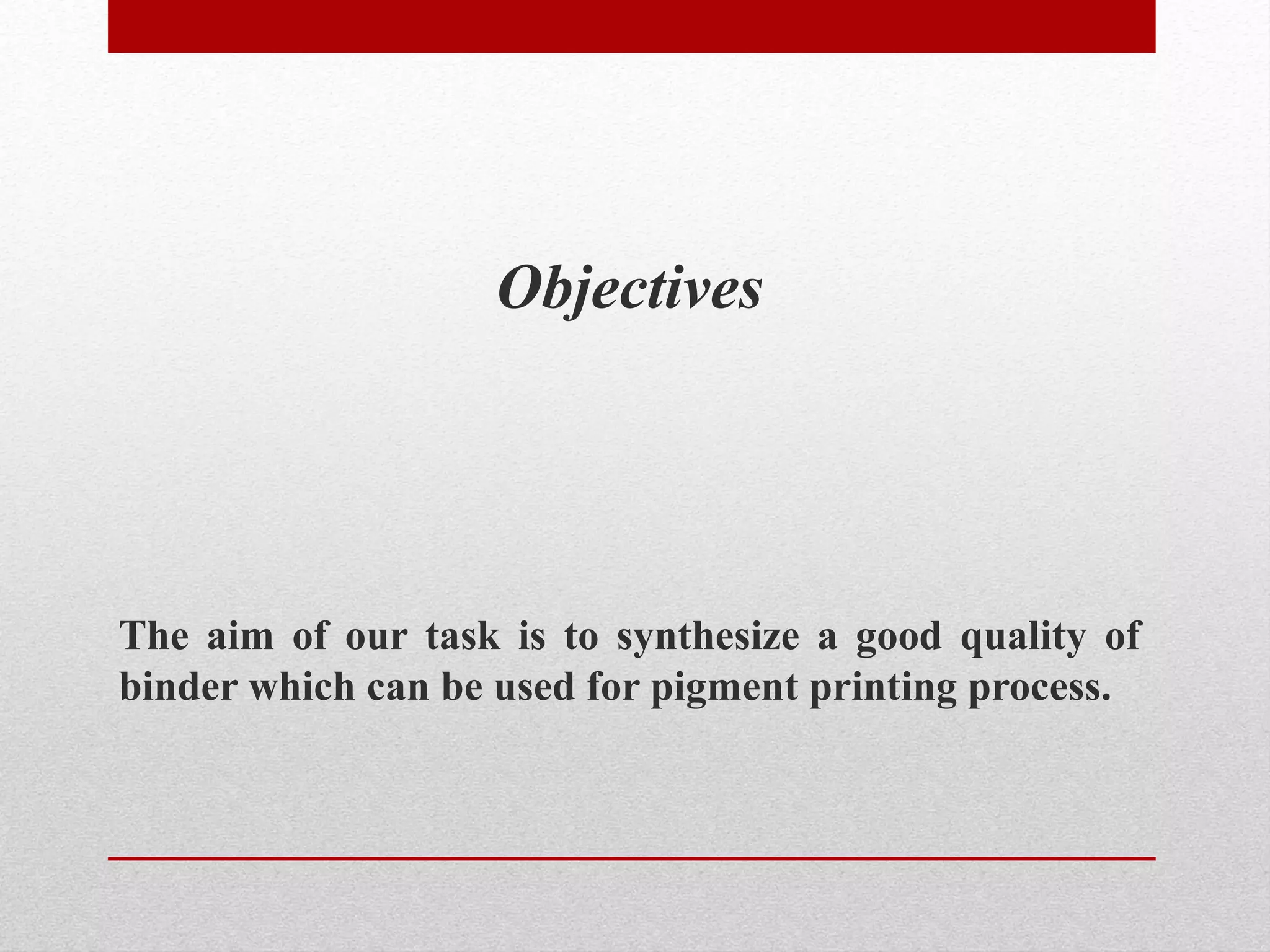 Objectives

The aim of our task is to synthesize a good quality of binder which can be used for pigment printing process.